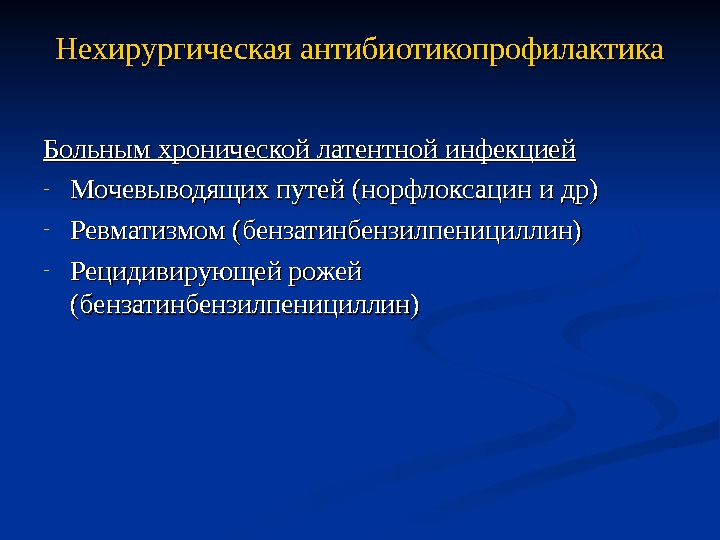 Нехирургическая антибиотикопрофилактика

Больным хронической латентной инфекцией

- Мочевыводящих путей (норфлоксацин и др)
- Ревматизмом (бензатинбензилпенициллин)
- Рецидивирующей рожей (бензатинбензилпенициллин)